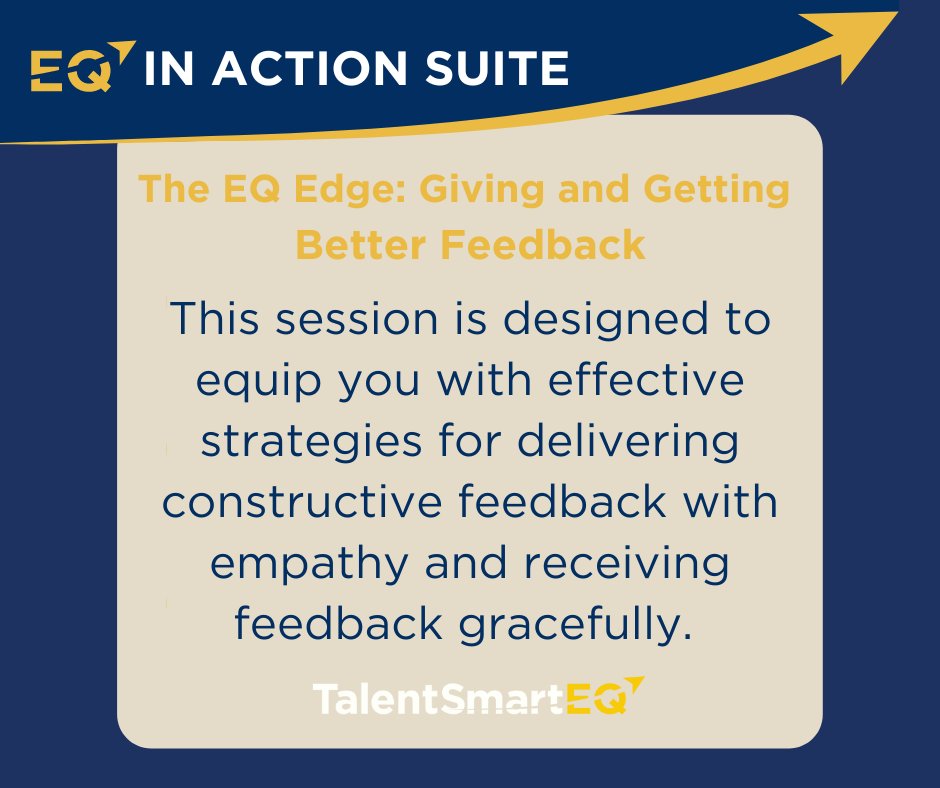 EQ IN ACTION SUITE

The EQ Edge: Giving and Getting Better Feedback

This session is designed to equip you with effective strategies for delivering constructive feedback with empathy and receiving feedback gracefully.

TalentSmartEQ